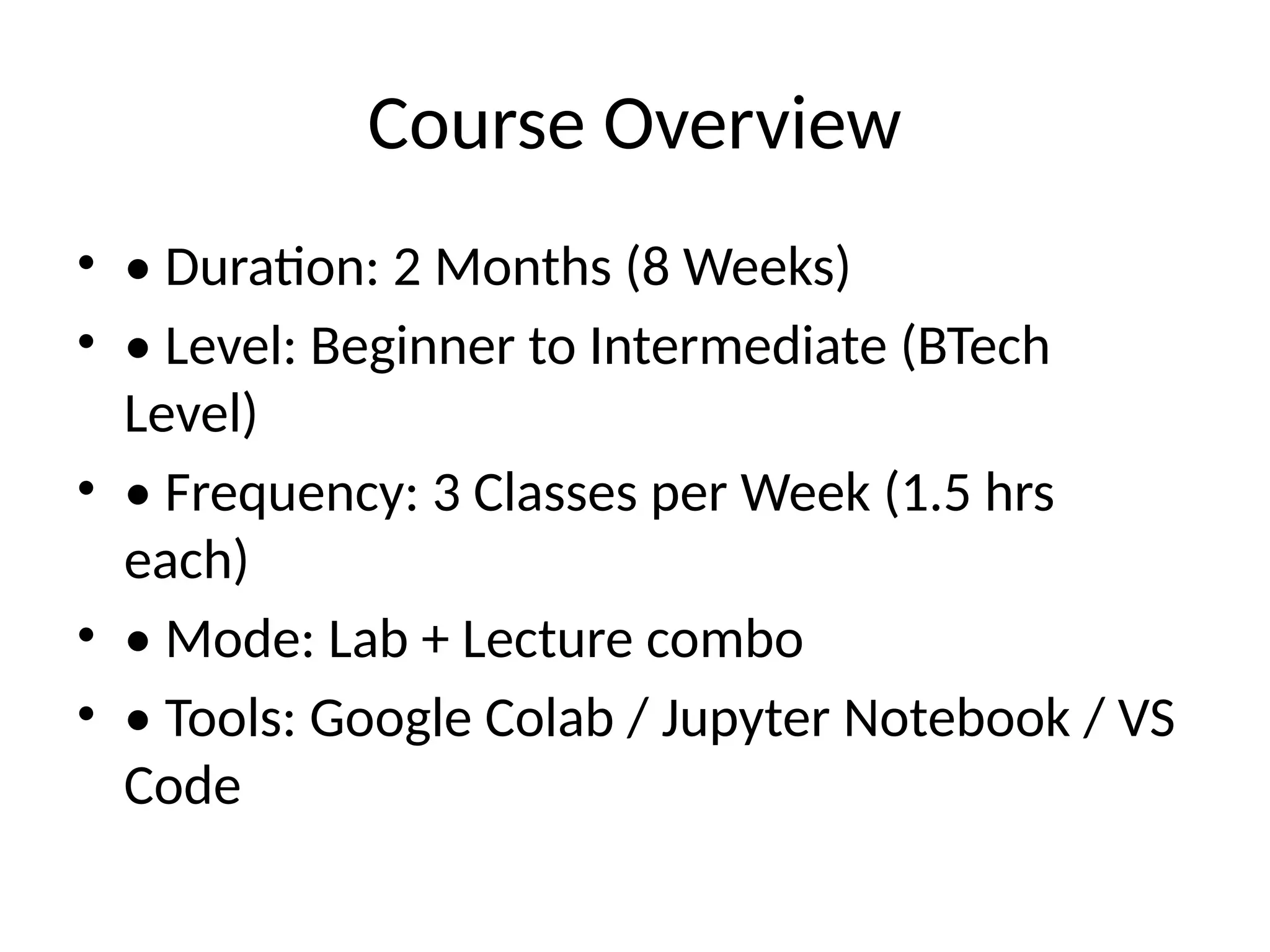 Course Overview

• • Duration: 2 Months (8 Weeks)
• • Level: Beginner to Intermediate (BTech Level)
• • Frequency: 3 Classes per Week (1.5 hrs each)
• • Mode: Lab + Lecture combo
• • Tools: Google Colab / Jupyter Notebook / VS Code